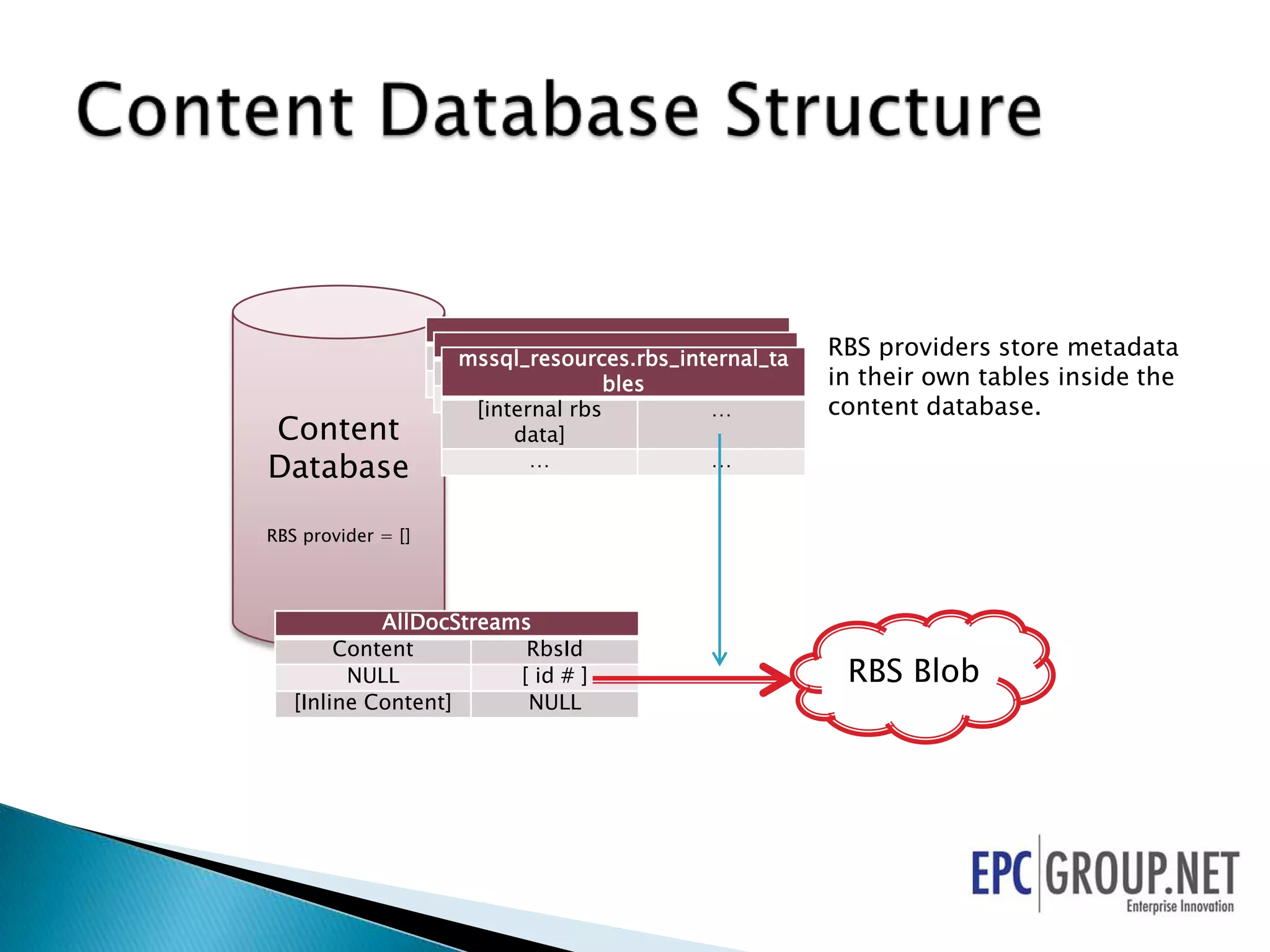 Content Database Structure

Content Database

RBS provider = []

| mssql_resources.rbs_internal_tables | |
|---|---|
| [internal rbs data] | … |
| … | … |

RBS providers store metadata in their own tables inside the content database.

| AllDocStreams | |
|---|---|
| Content | RbsId |
| NULL | [ id # ] |
| [Inline Content] | NULL |

RBS Blob

EPC GROUP.NET
Enterprise Innovation